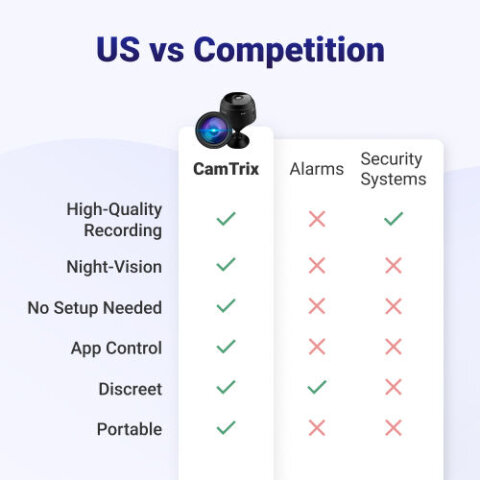 US vs Competition

| | CamTrix | Alarms | Security Systems |
|---|---|---|---|
| High-Quality Recording | ✓ | ✗ | ✓ |
| Night-Vision | ✓ | ✗ | ✗ |
| No Setup Needed | ✓ | ✗ | ✗ |
| App Control | ✓ | ✗ | ✗ |
| Discreet | ✓ | ✓ | ✗ |
| Portable | ✓ | ✗ | ✗ |